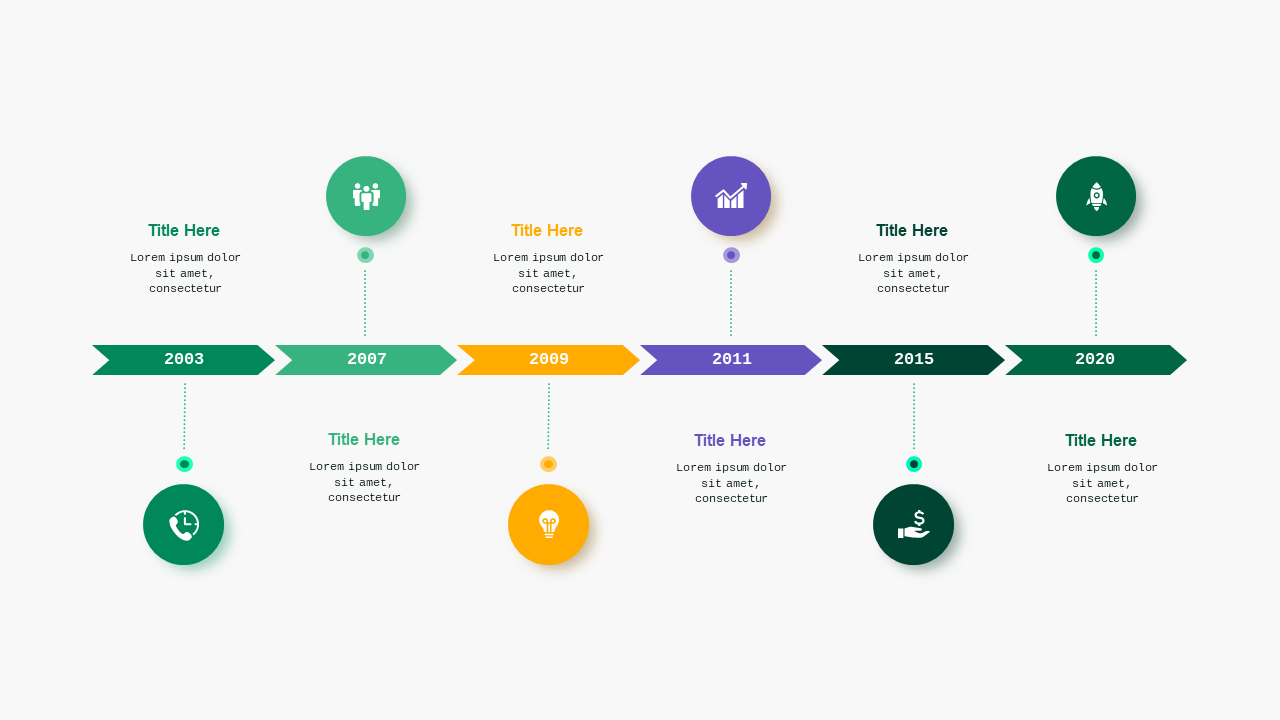 Title Here
Lorem ipsum dolor sit amet, consectetur

Title Here
Lorem ipsum dolor sit amet, consectetur

Title Here
Lorem ipsum dolor sit amet, consectetur

2003
2007
2009
2011
2015
2020

Title Here
Lorem ipsum dolor sit amet, consectetur

Title Here
Lorem ipsum dolor sit amet, consectetur

Title Here
Lorem ipsum dolor sit amet, consectetur